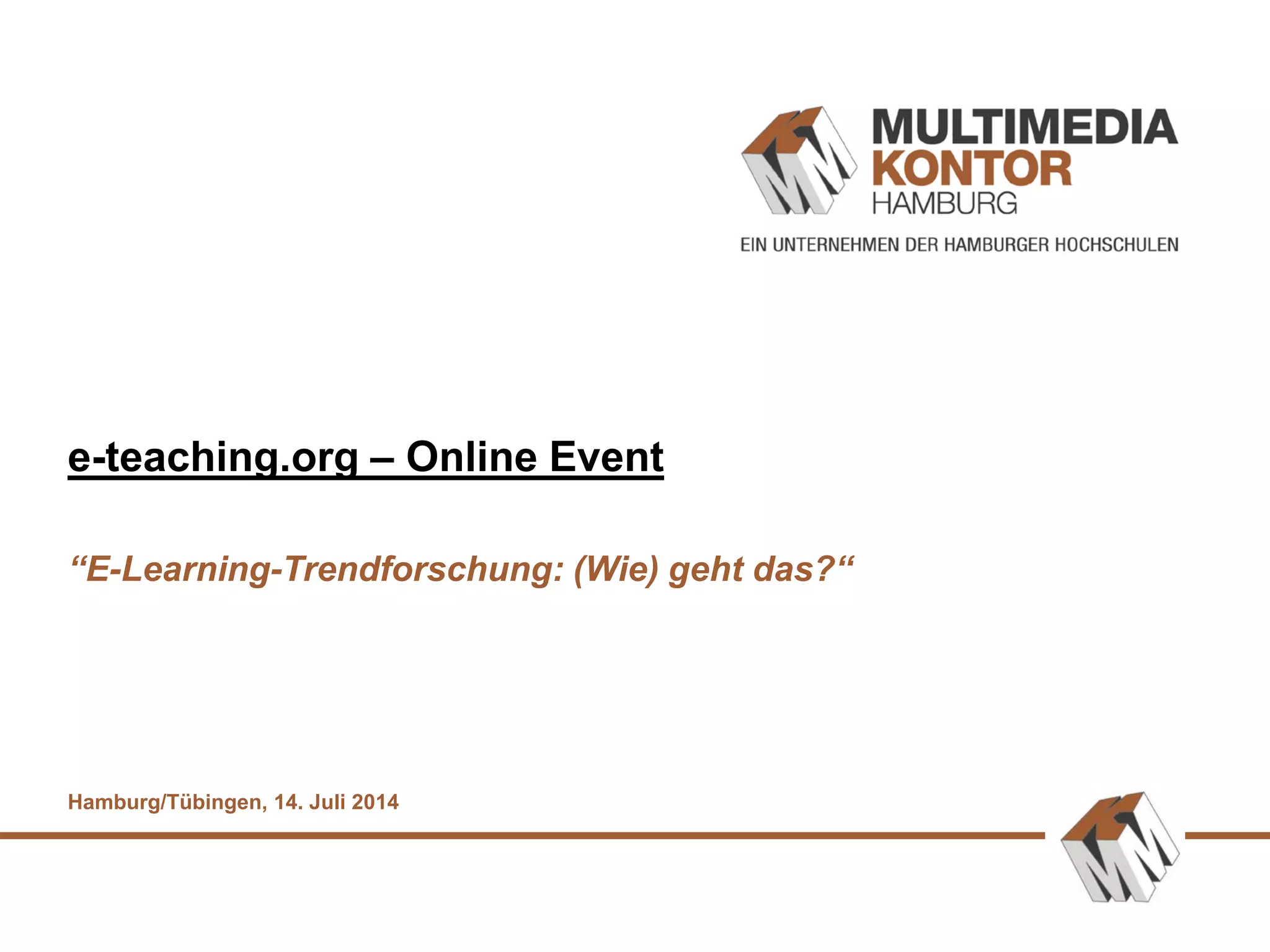 MULTIMEDIA
KONTOR
HAMBURG

EIN UNTERNEHMEN DER HAMBURGER HOCHSCHULEN

e-teaching.org – Online Event

“E-Learning-Trendforschung: (Wie) geht das?“

Hamburg/Tübingen, 14. Juli 2014